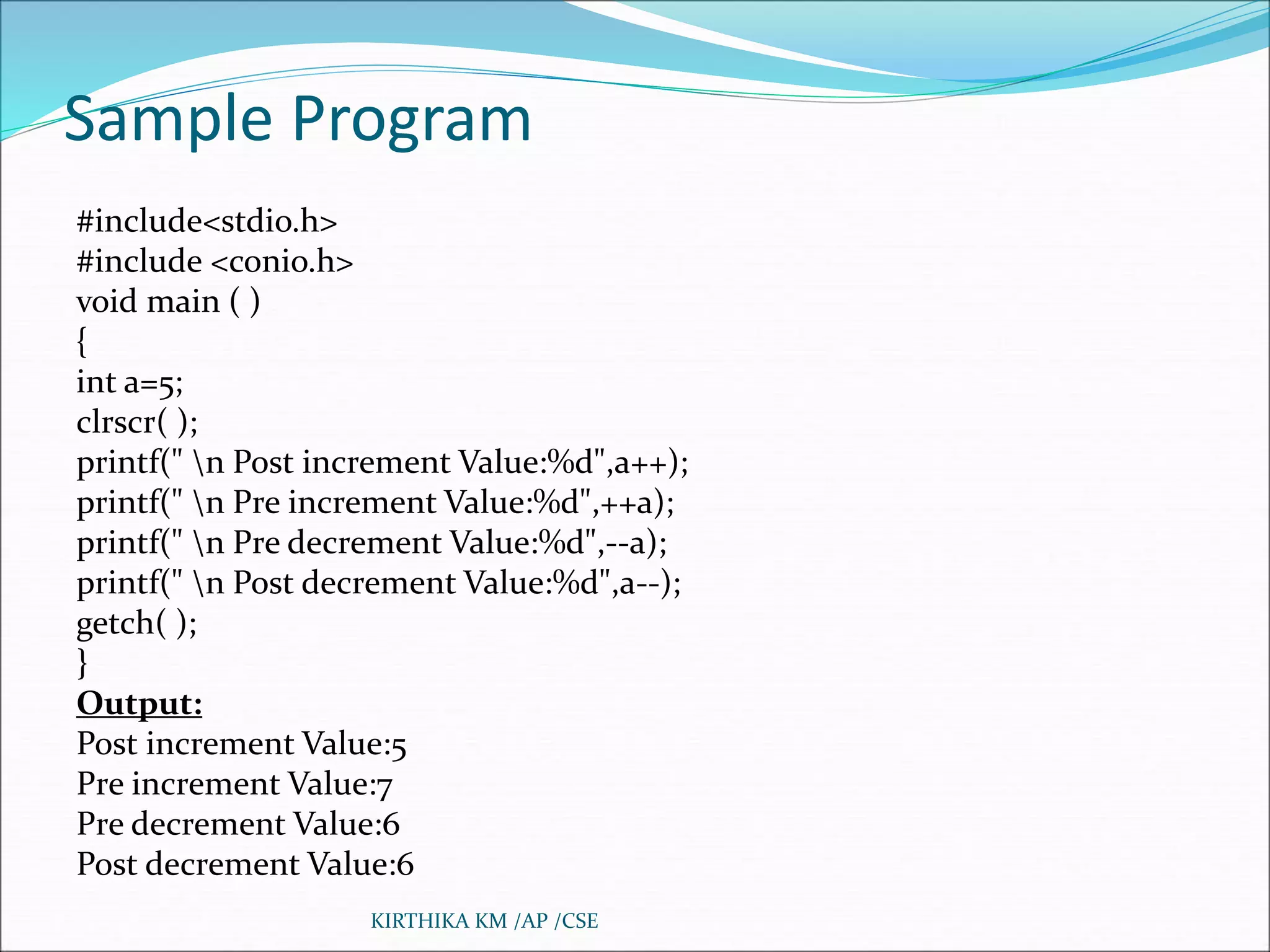 Sample Program

#include<stdio.h>
#include <conio.h>
void main ( )
{
int a=5;
clrscr( );
printf(" \n Post increment Value:%d",a++);
printf(" \n Pre increment Value:%d",++a);
printf(" \n Pre decrement Value:%d",--a);
printf(" \n Post decrement Value:%d",a--);
getch( );
}

Output:
Post increment Value:5
Pre increment Value:7
Pre decrement Value:6
Post decrement Value:6

KIRTHIKA KM /AP /CSE